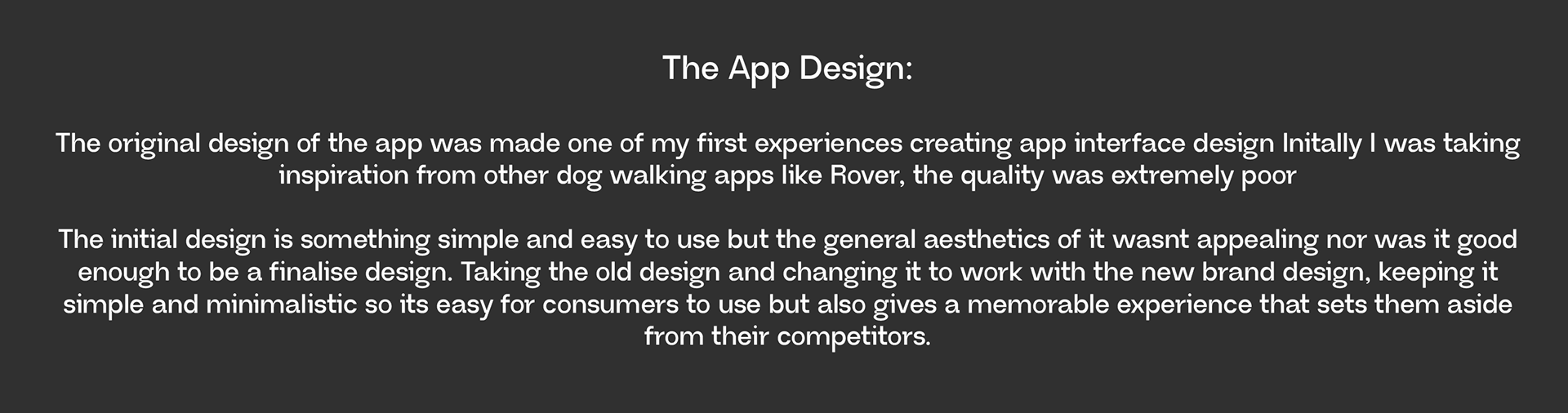 The App Design:

The original design of the app was made one of my first experiences creating app interface design Initally I was taking inspiration from other dog walking apps like Rover, the quality was extremely poor

The initial design is something simple and easy to use but the general aesthetics of it wasnt appealing nor was it good enough to be a finalise design. Taking the old design and changing it to work with the new brand design, keeping it simple and minimalistic so its easy for consumers to use but also gives a memorable experience that sets them aside from their competitors.